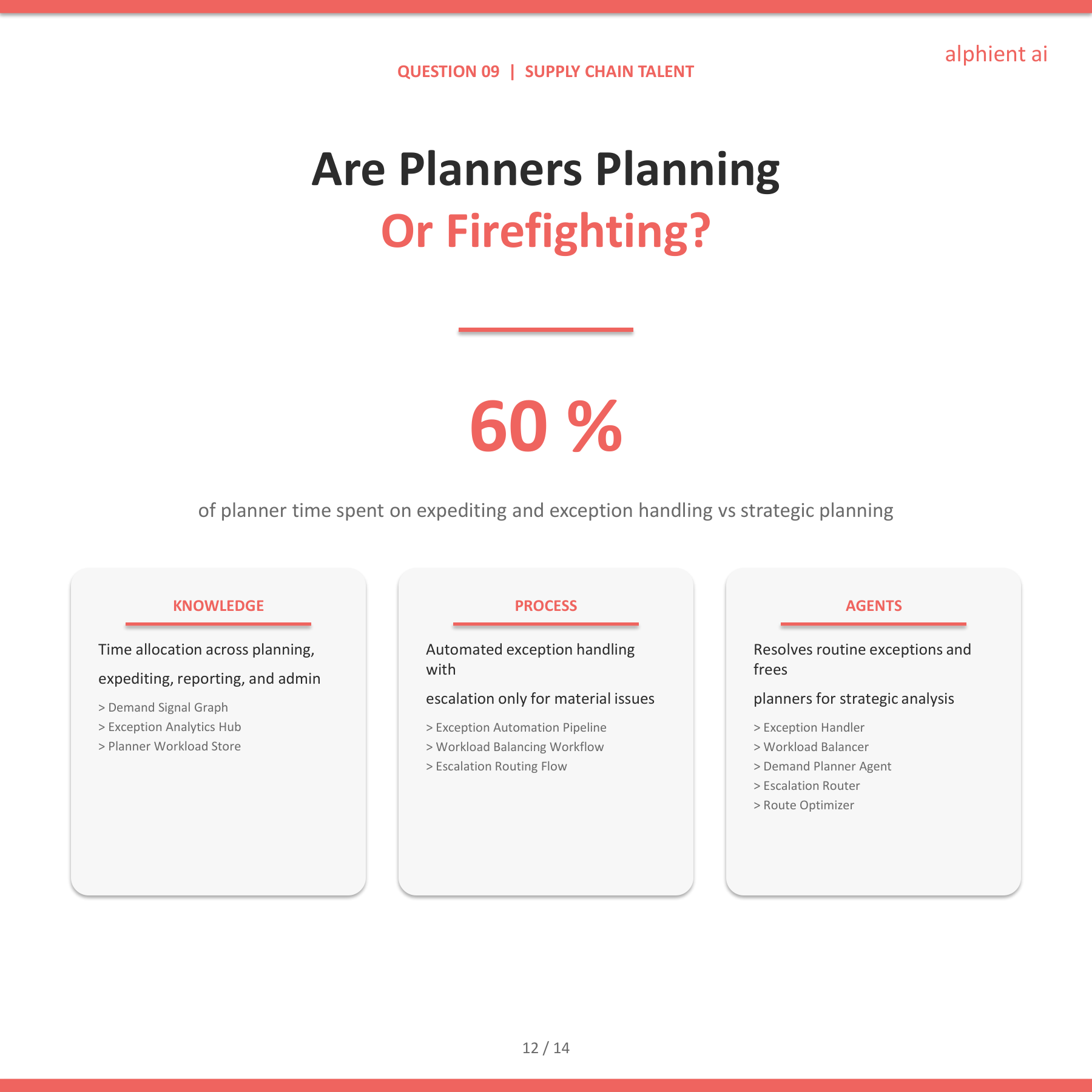 alphient ai

QUESTION 09 | SUPPLY CHAIN TALENT

Are Planners Planning
Or Firefighting?

60 %

of planner time spent on expediting and exception handling vs strategic planning

KNOWLEDGE

Time allocation across planning,

expediting, reporting, and admin

> Demand Signal Graph
> Exception Analytics Hub
> Planner Workload Store

PROCESS

Automated exception handling with

escalation only for material issues

> Exception Automation Pipeline
> Workload Balancing Workflow
> Escalation Routing Flow

AGENTS

Resolves routine exceptions and frees

planners for strategic analysis

> Exception Handler
> Workload Balancer
> Demand Planner Agent
> Escalation Router
> Route Optimizer

12 / 14